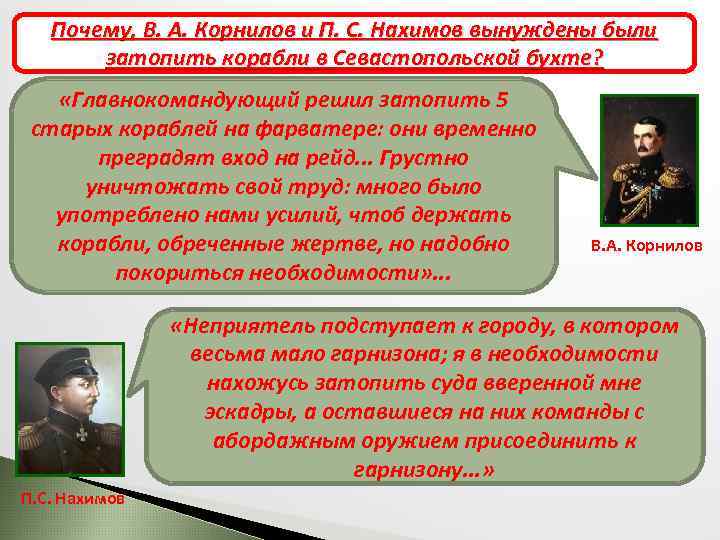 Почему, В. А. Корнилов и П. С. Нахимов вынуждены были затопить корабли в Севастопольской бухте?

«Главнокомандующий решил затопить 5 старых кораблей на фарватере: они временно преградят вход на рейд... Грустно уничтожать свой труд: много было употреблено нами усилий, чтоб держать корабли, обреченные жертве, но надобно покориться необходимости»...

В.А. Корнилов

«Неприятель подступает к городу, в котором весьма мало гарнизона; я в необходимости нахожусь затопить суда вверенной мне эскадры, а оставшиеся на них команды с абордажным оружием присоединить к гарнизону...»

П.С. Нахимов